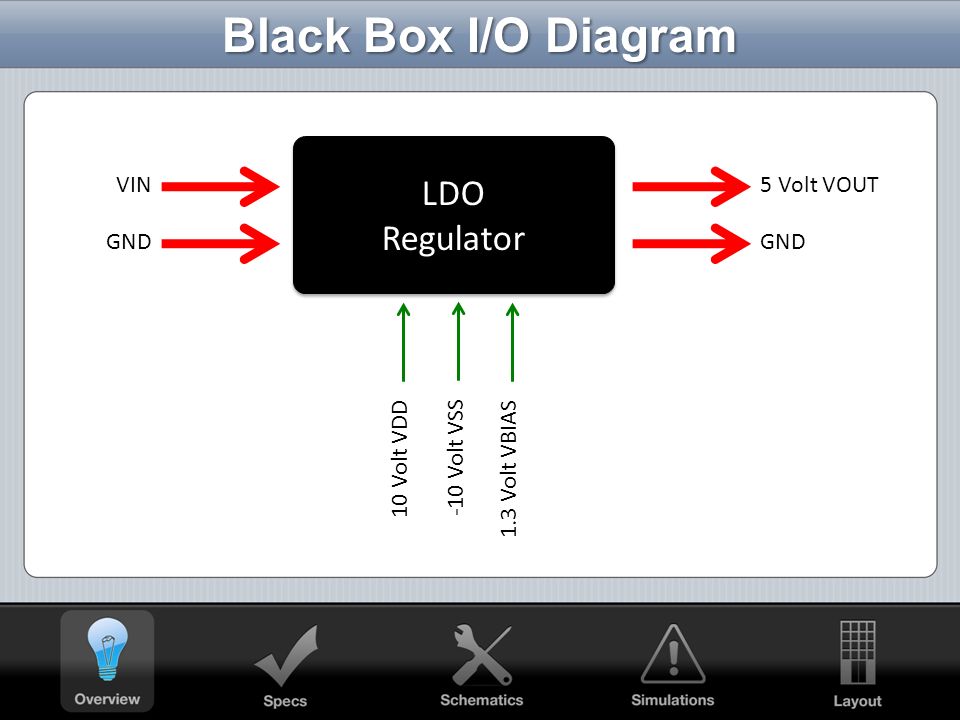 Black Box I/O Diagram

VIN

GND

LDO Regulator

5 Volt VOUT

GND

10 Volt VDD

-10 Volt VSS

1.3 Volt VBIAS

Overview
Specs
Schematics
Simulations
Layout